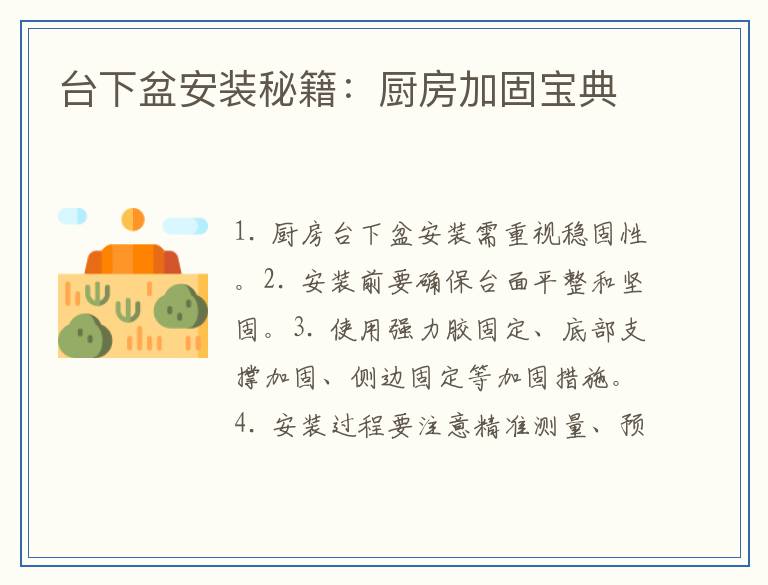 台下盆安装秘籍：厨房加固宝典

1. 厨房台下盆安装需重视稳固性。2. 安装前要确保台面平整和坚固。3. 使用强力胶固定、底部支撑加固、侧边固定等加固措施。4. 安装过程要注意精准测量、预